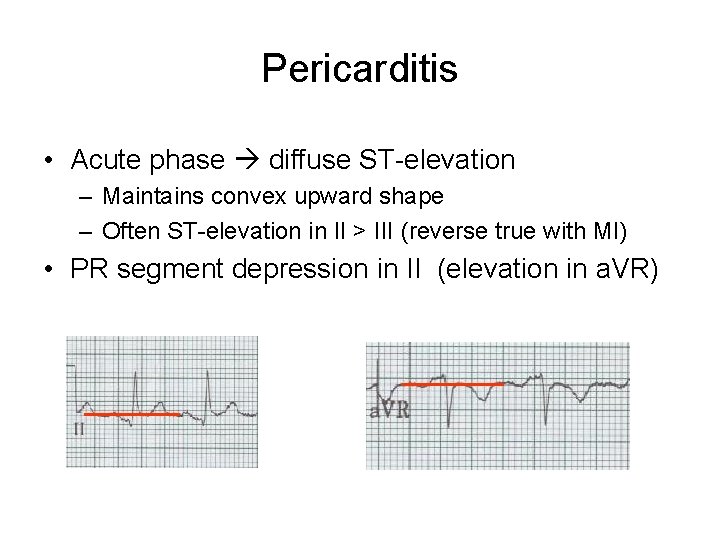 Pericarditis

• Acute phase → diffuse ST-elevation
  – Maintains convex upward shape
  – Often ST-elevation in II > III (reverse true with MI)
• PR segment depression in II (elevation in aVR)

II

aVR